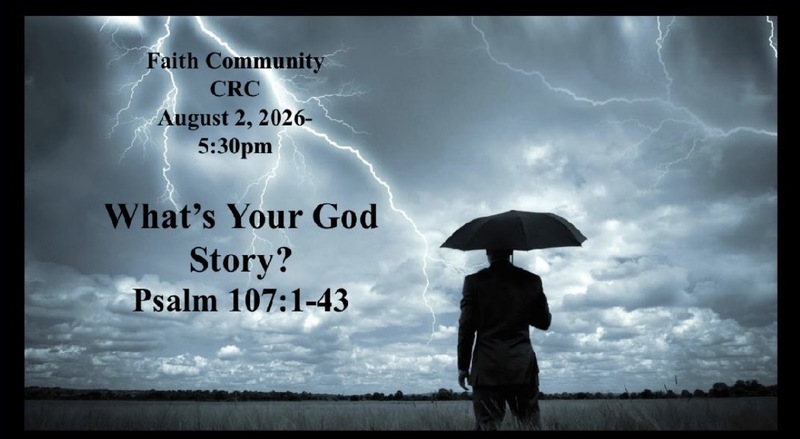 Faith Community
CRC
August 2, 2026-
5:30pm

What's Your God
Story?
Psalm 107:1-43